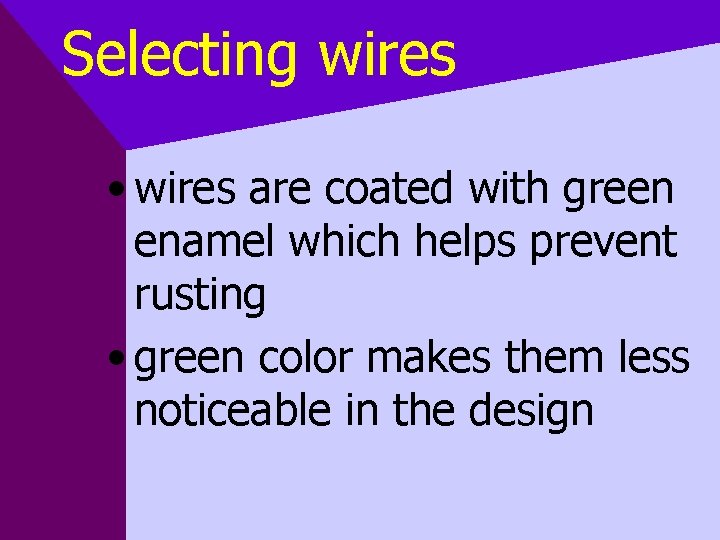 Selecting wires

• wires are coated with green enamel which helps prevent rusting

• green color makes them less noticeable in the design